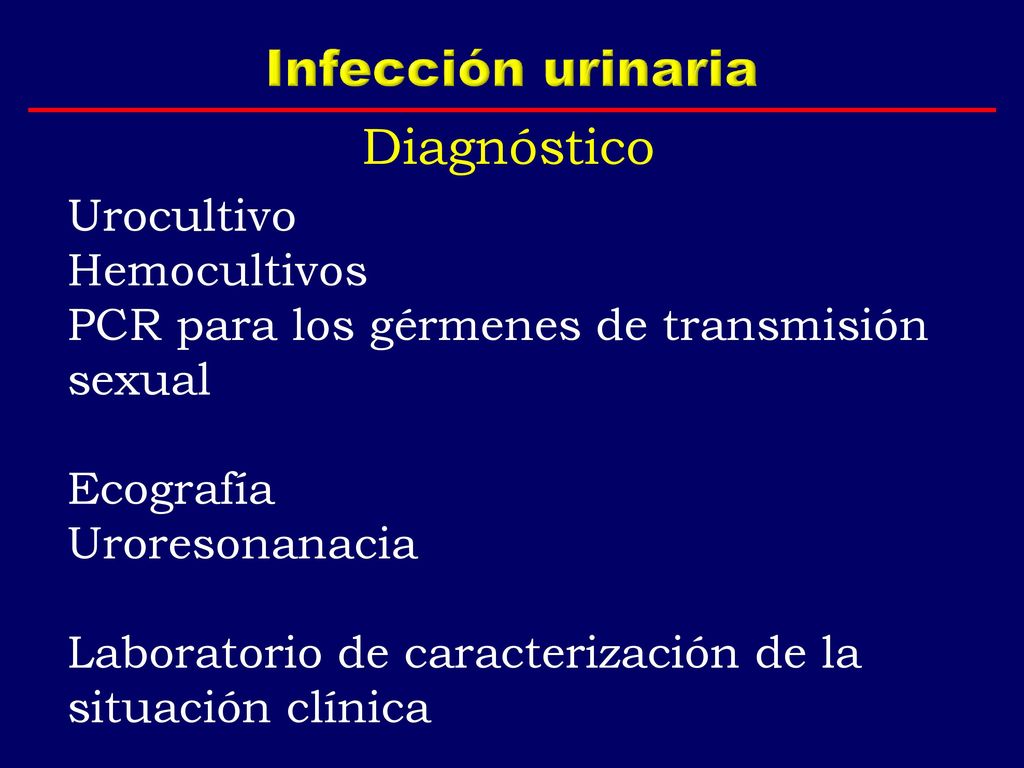 Infección urinaria

Diagnóstico

Urocultivo
Hemocultivos
PCR para los gérmenes de transmisión sexual

Ecografía
Uroresonanacia

Laboratorio de caracterización de la situación clínica